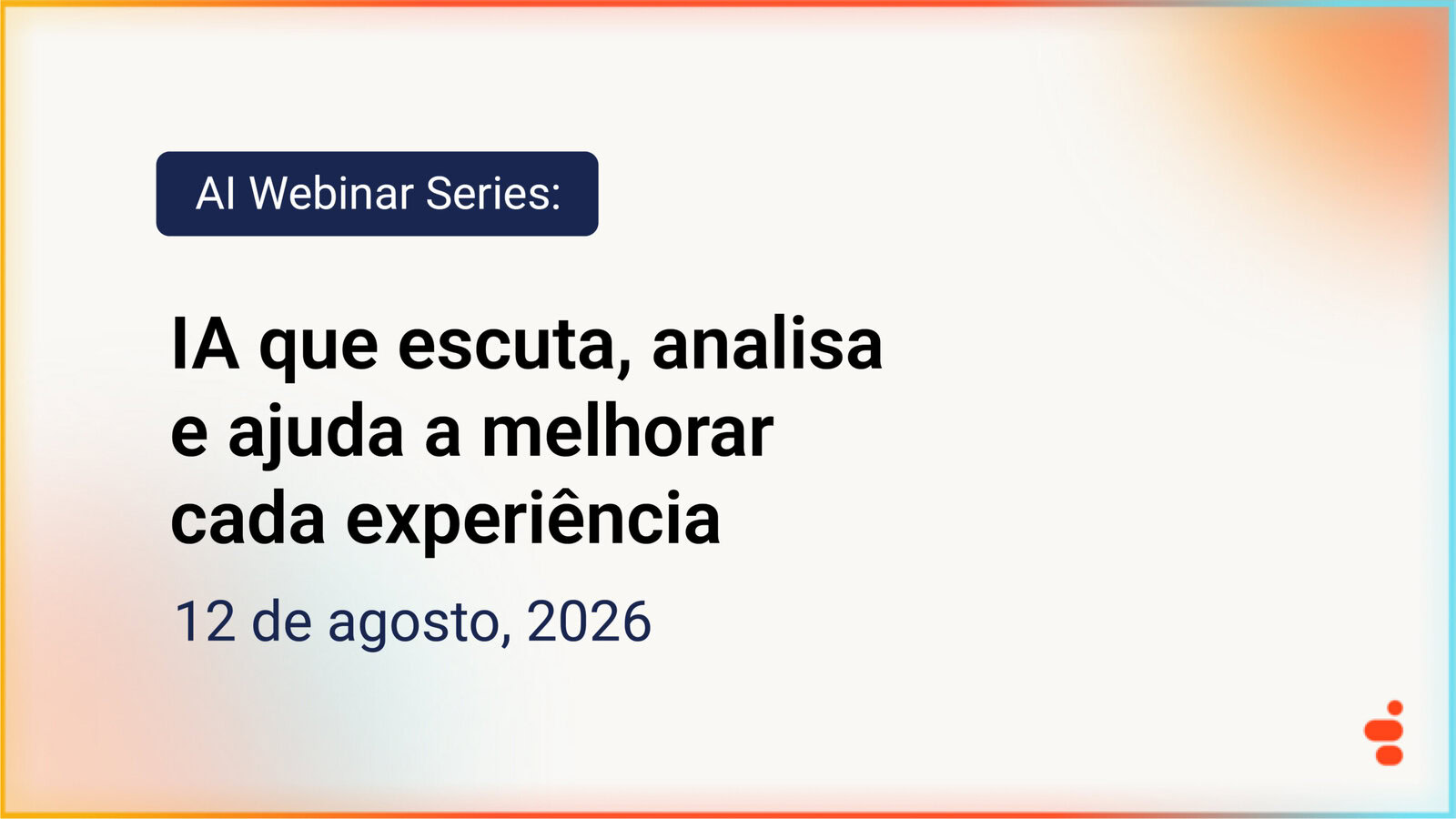 AI Webinar Series:

IA que escuta, analisa e ajuda a melhorar cada experiência

12 de agosto, 2026